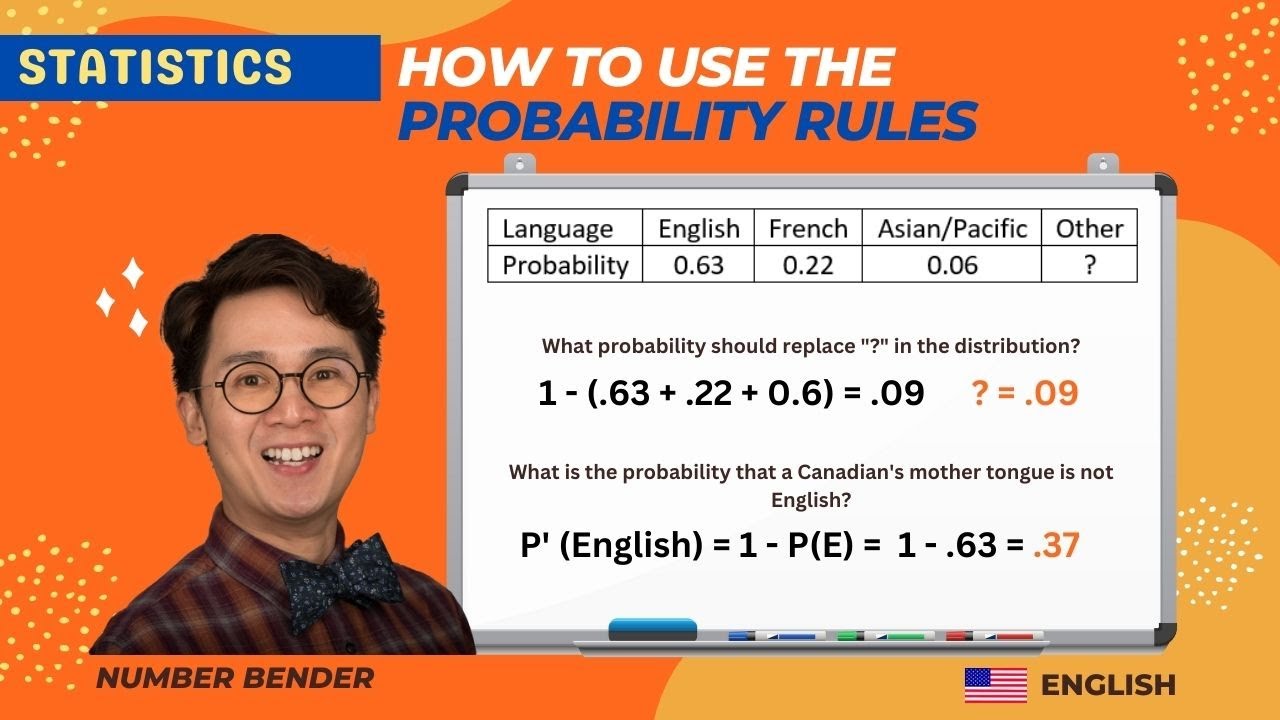 STATISTICS

HOW TO USE THE PROBABILITY RULES

| Language | English | French | Asian/Pacific | Other |
|---|---|---|---|---|
| Probability | 0.63 | 0.22 | 0.06 | ? |

What probability should replace "?" in the distribution?

1 - (.63 + .22 + 0.6) = .09 ? = .09

What is the probability that a Canadian's mother tongue is not English?

P' (English) = 1 - P(E) = 1 - .63 = .37

NUMBER BENDER

ENGLISH